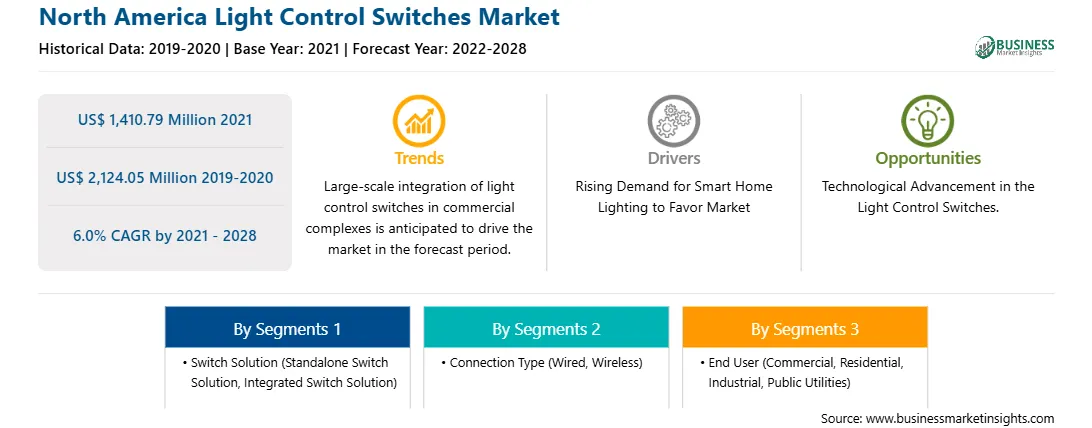 North America Light Control Switches Market
Historical Data: 2019-2020 | Base Year: 2021 | Forecast Year: 2022-2028

BUSINESS
Market Insights

US$ 1,410.79 Million 2021

US$ 2,124.05 Million 2019-2020

6.0% CAGR by 2021 - 2028

Trends
Large-scale integration of light control switches in commercial complexes is anticipated to drive the market in the forecast period.

Drivers
Rising Demand for Smart Home Lighting to Favor Market

Opportunities
Technological Advancement in the Light Control Switches.

By Segments 1
• Switch Solution (Standalone Switch Solution, Integrated Switch Solution)

By Segments 2
• Connection Type (Wired, Wireless)

By Segments 3
• End User (Commercial, Residential, Industrial, Public Utilities)

Source: www.businessmarketinsights.com